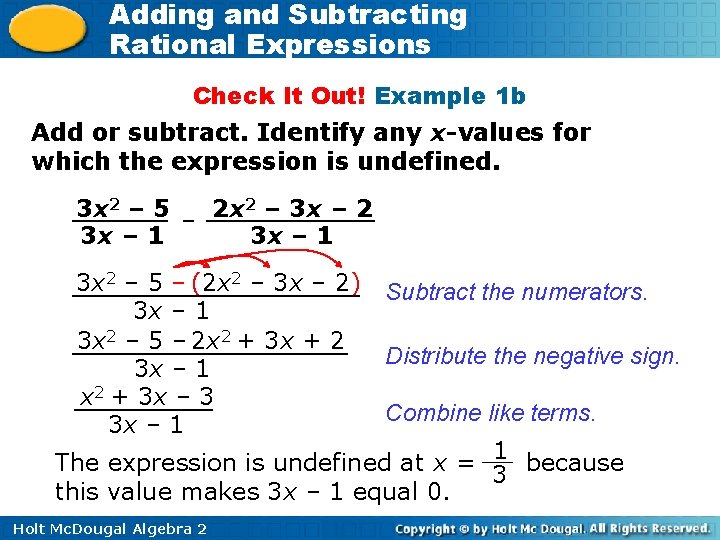 Adding and Subtracting Rational Expressions

Check It Out! Example 1b

Add or subtract. Identify any $x$-values for which the expression is undefined.

$\frac{3x^2 - 5}{3x - 1} - \frac{2x^2 - 3x - 2}{3x - 1}$

$\frac{3x^2 - 5 - (2x^2 - 3x - 2)}{3x - 1}$ Subtract the numerators.

$\frac{3x^2 - 5 - 2x^2 + 3x + 2}{3x - 1}$ Distribute the negative sign.

$\frac{x^2 + 3x - 3}{3x - 1}$ Combine like terms.

The expression is undefined at $x = \frac{1}{3}$ because this value makes $3x - 1$ equal 0.

Holt McDougal Algebra 2

Copyright © by Holt Mc Dougal. All Rights Reserved.